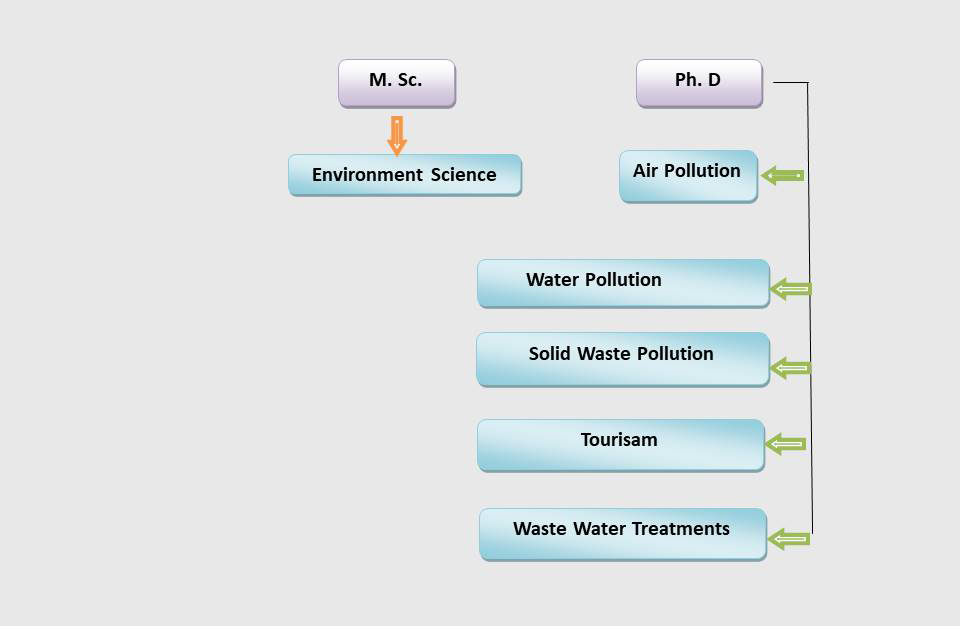 M. Sc.

Environment Science

Ph. D

Air Pollution

Water Pollution

Solid Waste Pollution

Tourisam

Waste Water Treatments